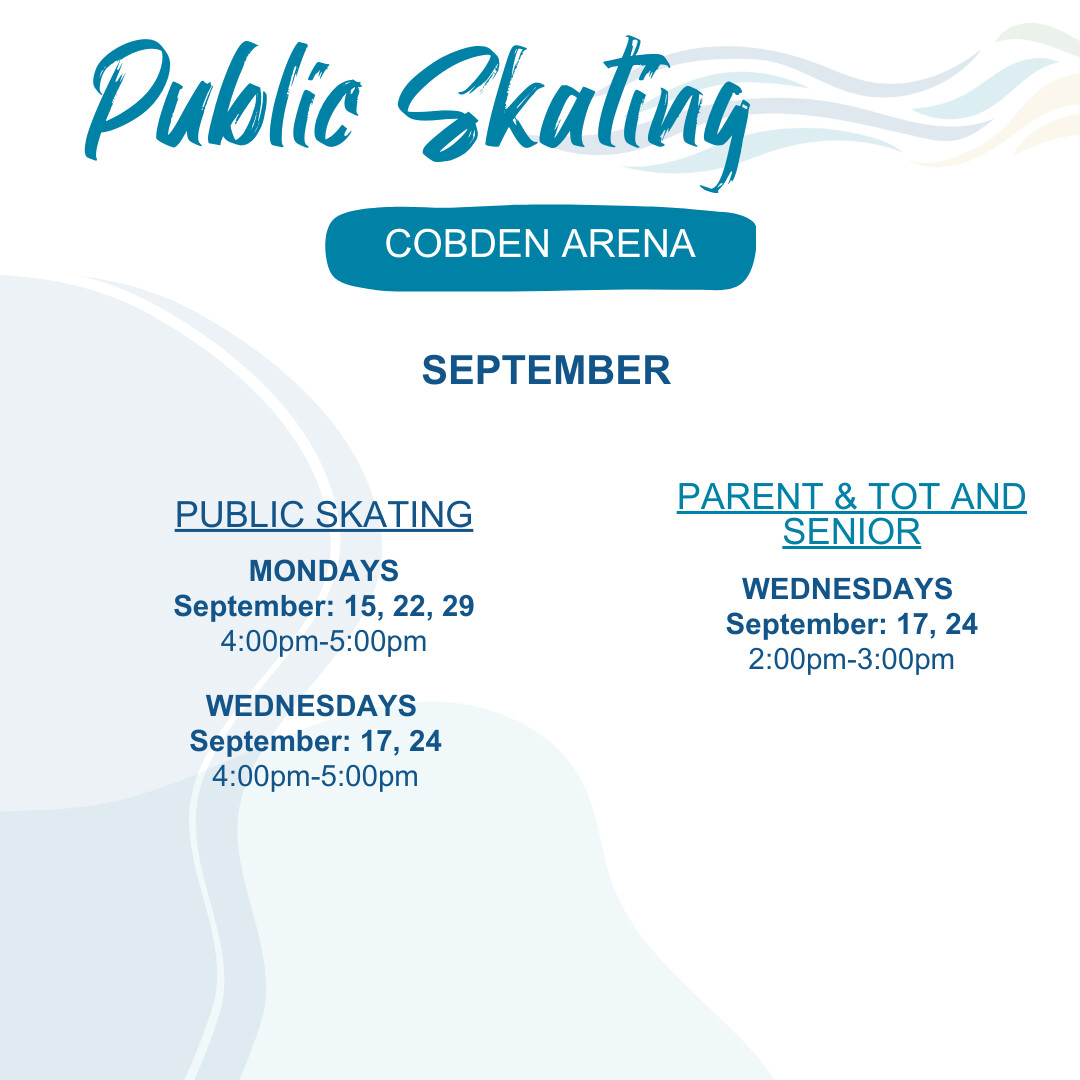 Public Skating

COBDEN ARENA

SEPTEMBER

PUBLIC SKATING

MONDAYS
September: 15, 22, 29
4:00pm-5:00pm

WEDNESDAYS
September: 17, 24
4:00pm-5:00pm

PARENT & TOT AND SENIOR

WEDNESDAYS
September: 17, 24
2:00pm-3:00pm